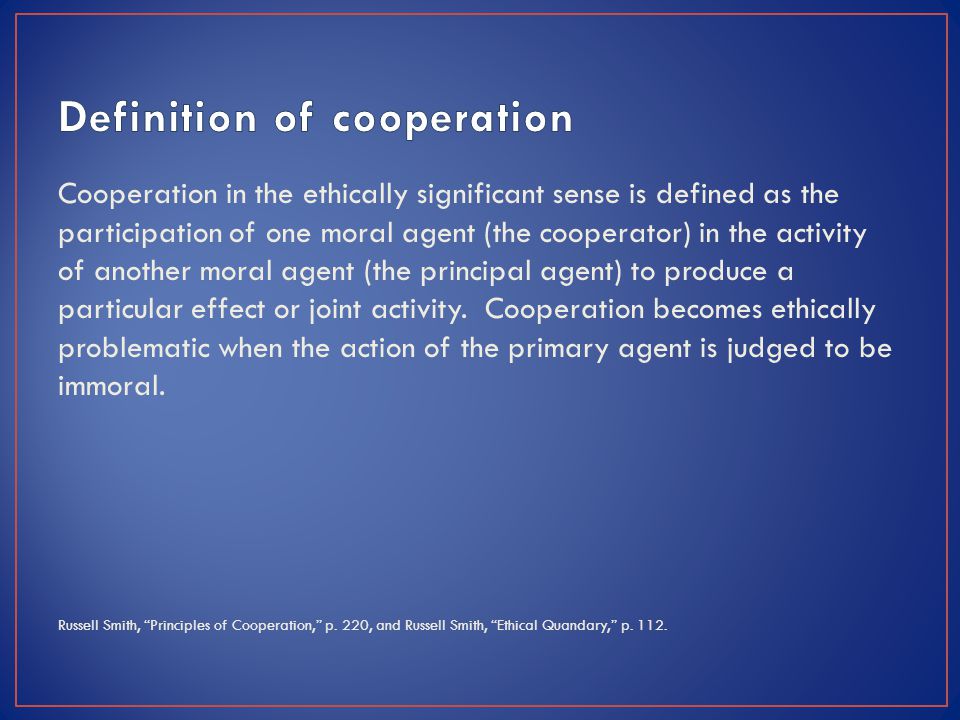 Definition of cooperation

Cooperation in the ethically significant sense is defined as the participation of one moral agent (the cooperator) in the activity of another moral agent (the principal agent) to produce a particular effect or joint activity.  Cooperation becomes ethically problematic when the action of the primary agent is judged to be immoral.

Russell Smith, “Principles of Cooperation,” p. 220, and Russell Smith, “Ethical Quandary,” p. 112.